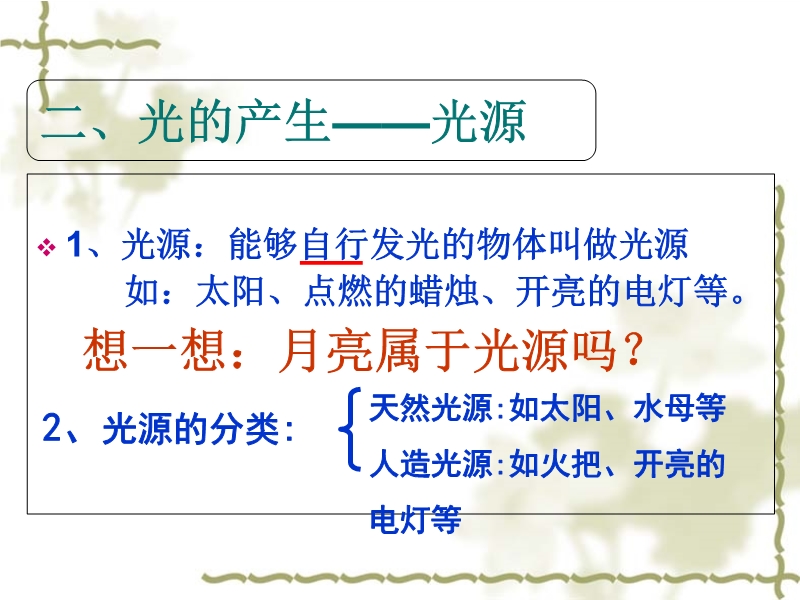 二、光的产生——光源

❖ 1、光源：能够自行发光的物体叫做光源
如：太阳、点燃的蜡烛、开亮的电灯等。

想一想：月亮属于光源吗？

2、光源的分类：
天然光源:如太阳、水母等
人造光源:如火把、开亮的电灯等